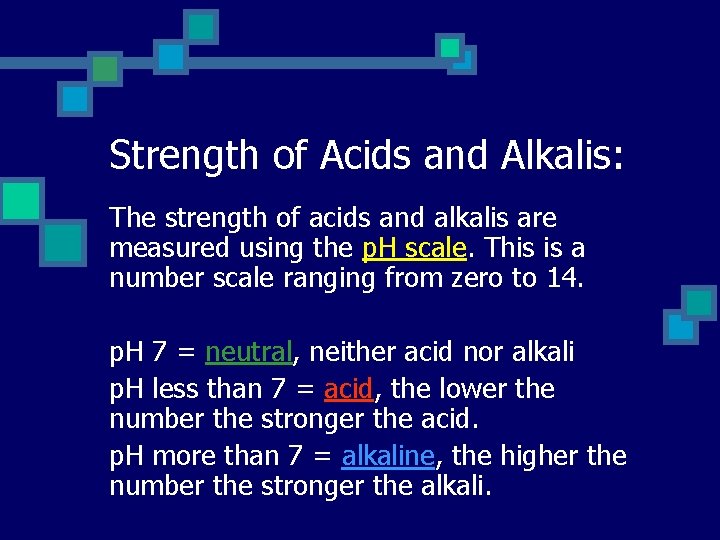 Strength of Acids and Alkalis:

The strength of acids and alkalis are measured using the pH scale. This is a number scale ranging from zero to 14.

pH 7 = neutral, neither acid nor alkali

pH less than 7 = acid, the lower the number the stronger the acid.

pH more than 7 = alkaline, the higher the number the stronger the alkali.